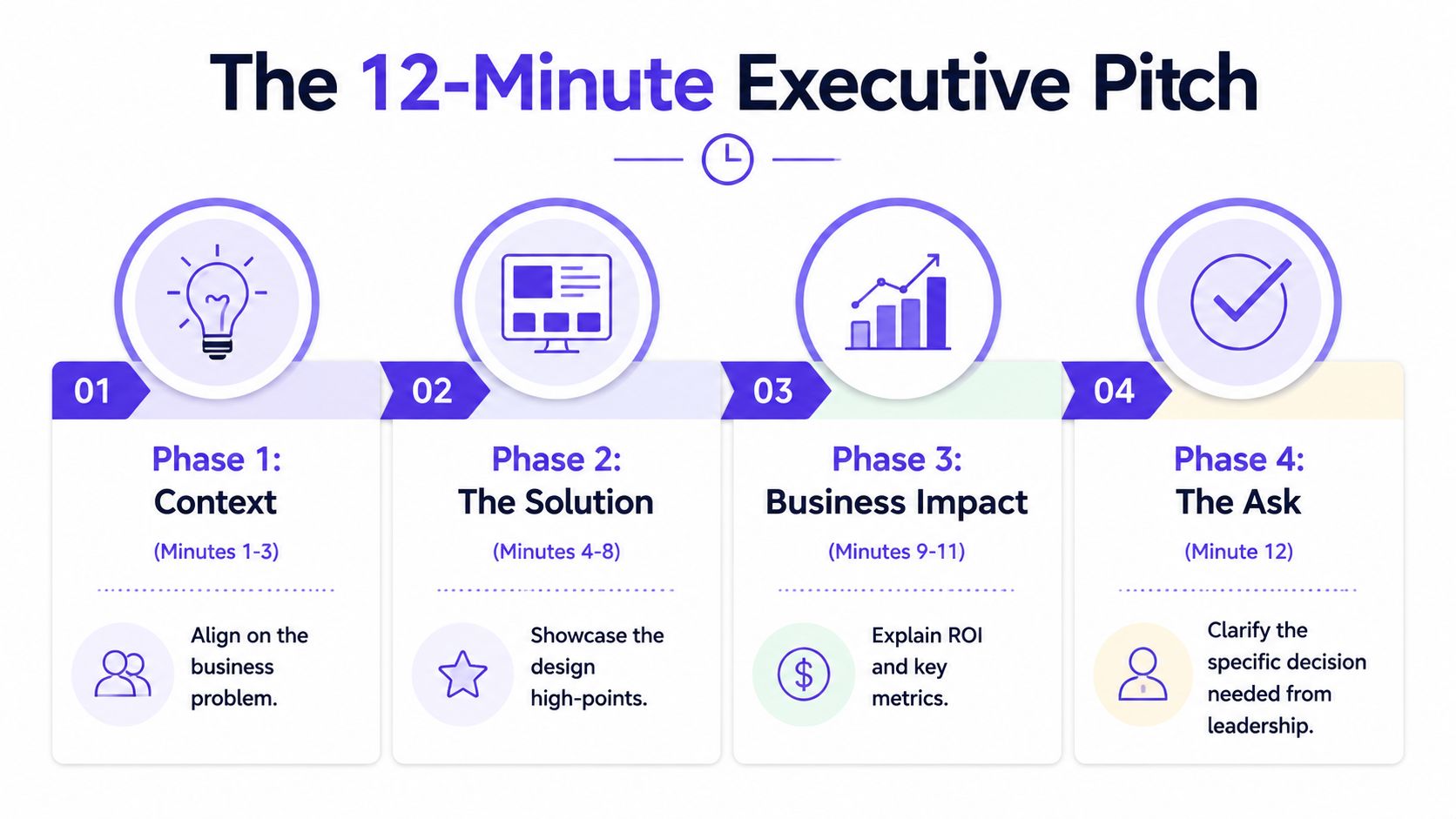 The 12-Minute Executive Pitch

01

Phase 1:
Context
(Minutes 1-3)

Align on the business problem.

02

Phase 2:
The Solution
(Minutes 4-8)

Showcase the design high-points.

03

Phase 3:
Business Impact
(Minutes 9-11)

Explain ROI and key metrics.

04

Phase 4:
The Ask
(Minute 12)

Clarify the specific decision needed from leadership.